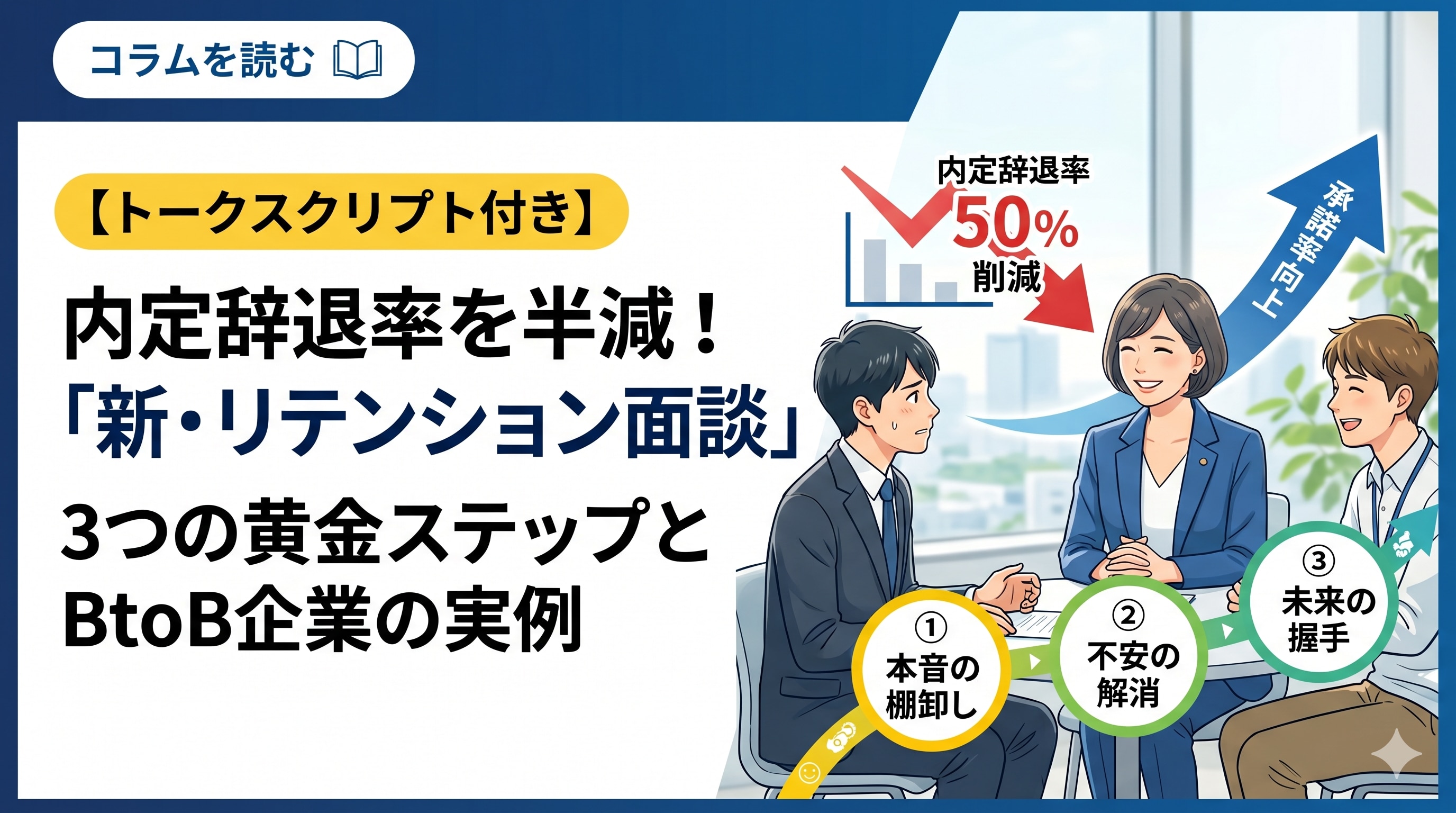 コラムを読む

【トークスクリプト付き】

内定辞退率を半減！
「新・リテンション面談」
3つの黄金ステップと
BtoB企業の実例

内定辞退率
50%
削減

承諾率向上

①
本音の
棚卸し

②
不安の
解消

③
未来の
握手